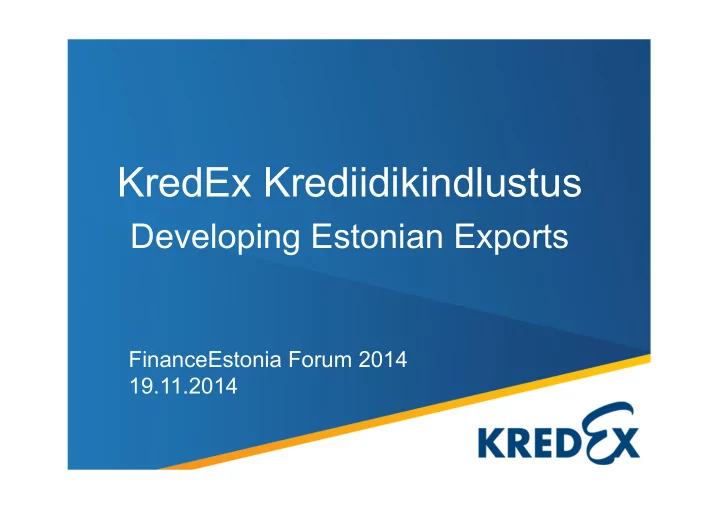 KredEx Krediidikindlustus

Developing Estonian Exports

FinanceEstonia Forum 2014
19.11.2014

KREDEX